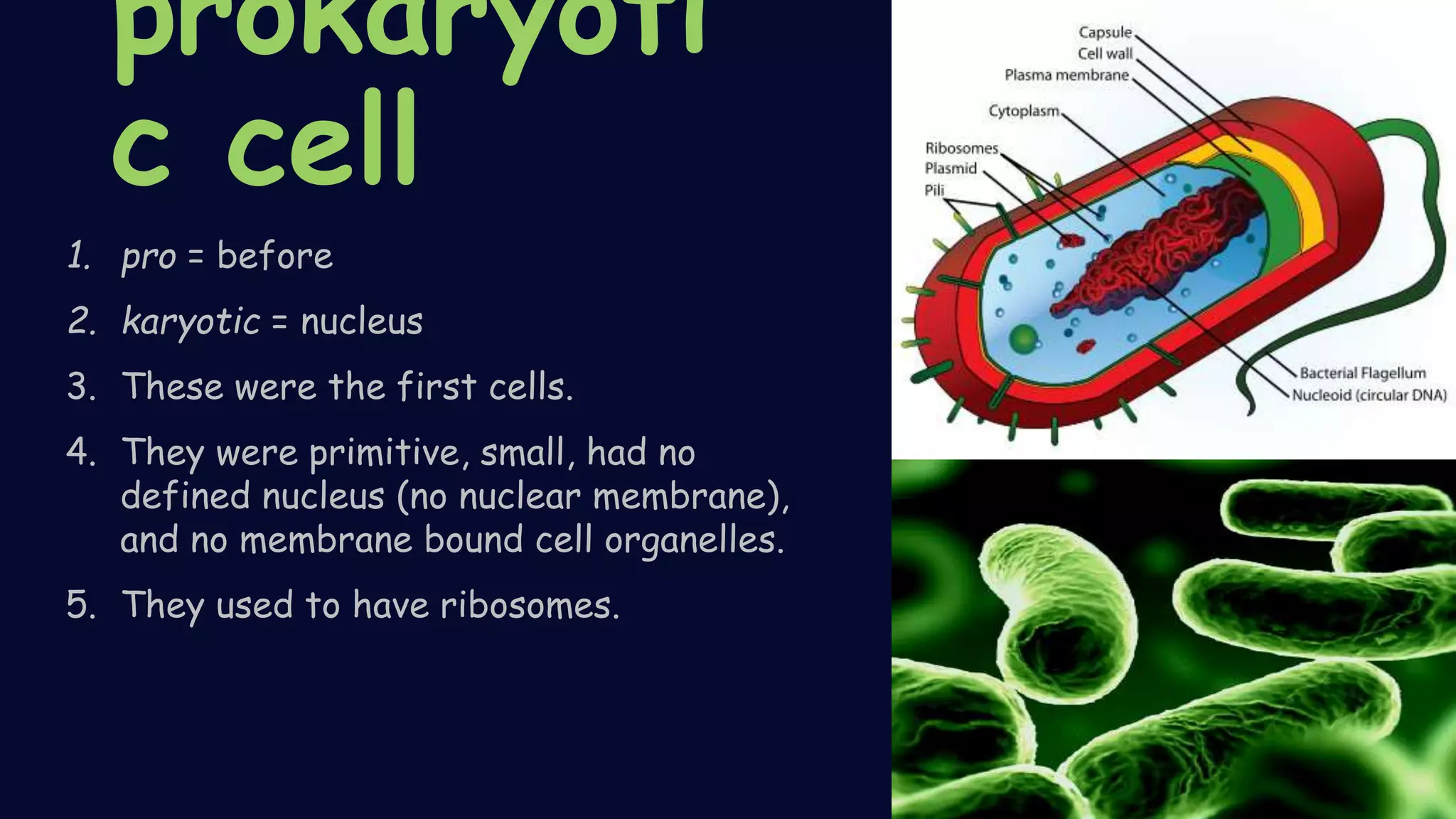 prokaryoti c cell

1. pro = before
2. karyotic = nucleus
3. These were the first cells.
4. They were primitive, small, had no defined nucleus (no nuclear membrane), and no membrane bound cell organelles.
5. They used to have ribosomes.

Capsule
Cell wall
Plasma membrane
Cytoplasm
Ribosomes
Plasmid
Pili
Bacterial Flagellum
Nucleoid (circular DNA)